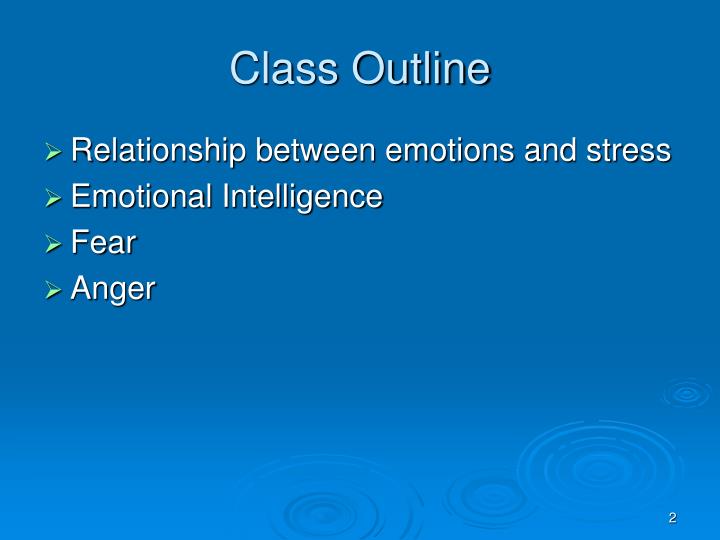 Class Outline

➢ Relationship between emotions and stress
➢ Emotional Intelligence
➢ Fear
➢ Anger

2